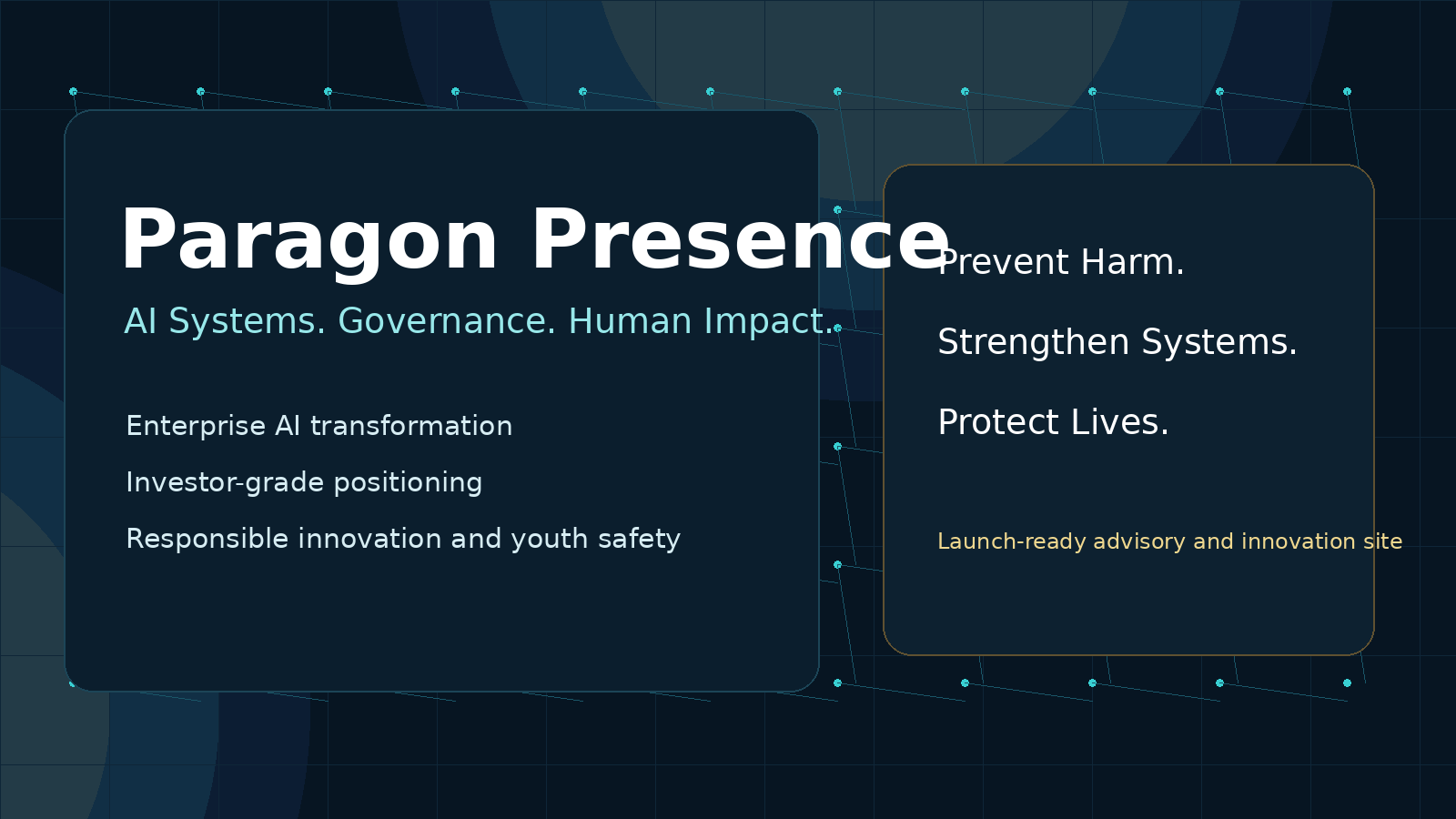 Paragon Presence

AI Systems. Governance. Human Impact.

Enterprise AI transformation

Investor-grade positioning

Responsible innovation and youth safety

Prevent Harm.

Strengthen Systems.

Protect Lives.

Launch-ready advisory and innovation site